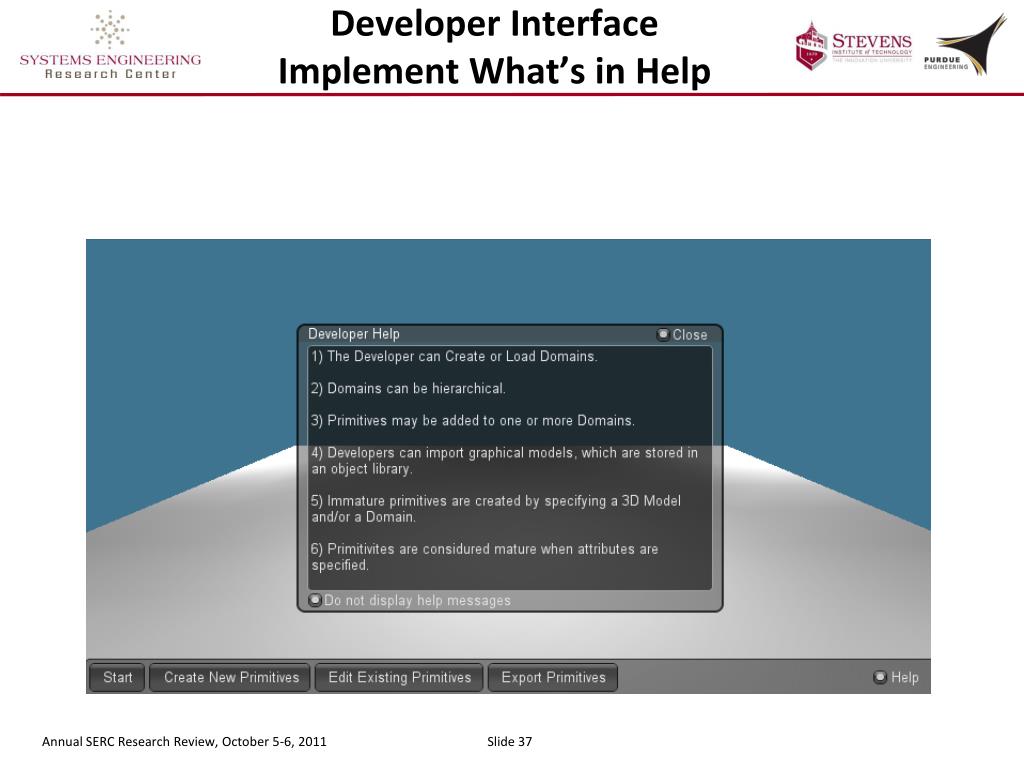 SYSTEMS ENGINEERING
Research Center

Developer Interface
Implement What's in Help

STEVENS
INSTITUTE of TECHNOLOGY
THE INNOVATION UNIVERSITY

PURDUE
ENGINEERING

Developer Help
Close

1) The Developer can Create or Load Domains.

2) Domains can be hierarchical.

3) Primitives may be added to one or more Domains.

4) Developers can import graphical models, which are stored in an object library.

5) Immature primitives are created by specifying a 3D Model and/or a Domain.

6) Primitivites are considured mature when attributes are specified.

Do not display help messages

Start
Create New Primitives
Edit Existing Primitives
Export Primitives
Help

Annual SERC Research Review, October 5-6, 2011

Slide 37